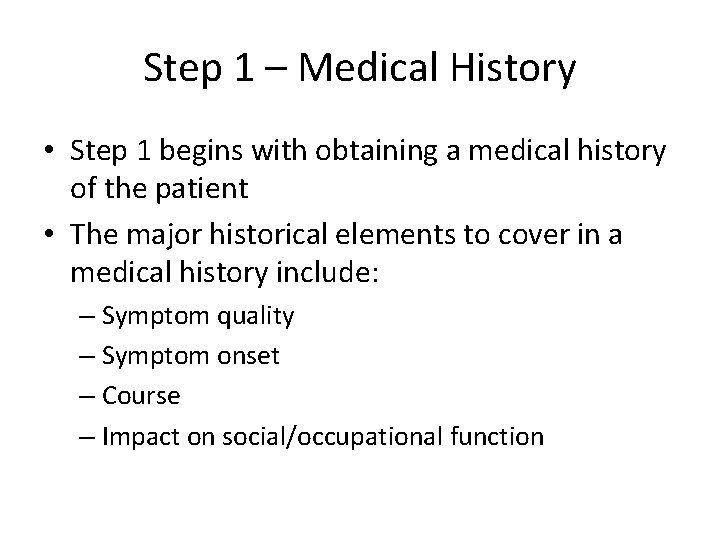 Step 1 – Medical History

• Step 1 begins with obtaining a medical history of the patient
• The major historical elements to cover in a medical history include:
– Symptom quality
– Symptom onset
– Course
– Impact on social/occupational function